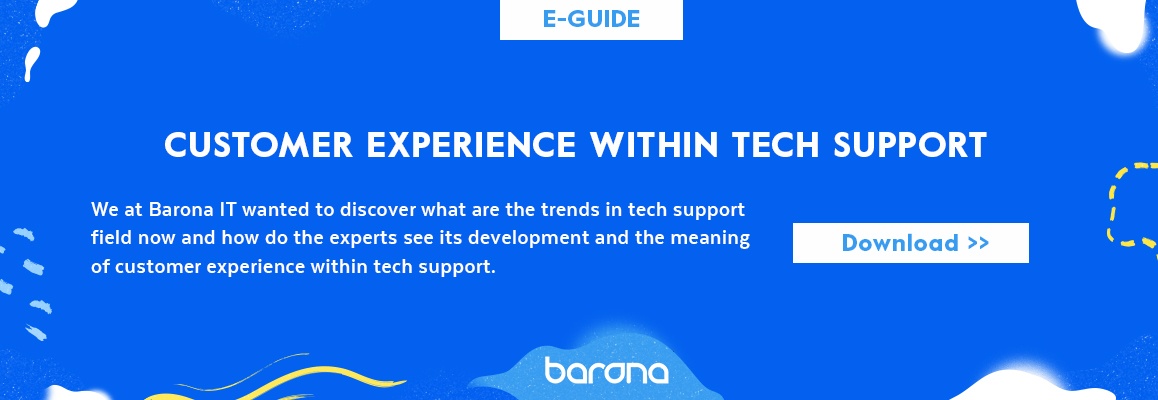 E-GUIDE

CUSTOMER EXPERIENCE WITHIN TECH SUPPORT

We at Barona IT wanted to discover what are the trends in tech support field now and how do the experts see its development and the meaning of customer experience within tech support.

Download >>

barona